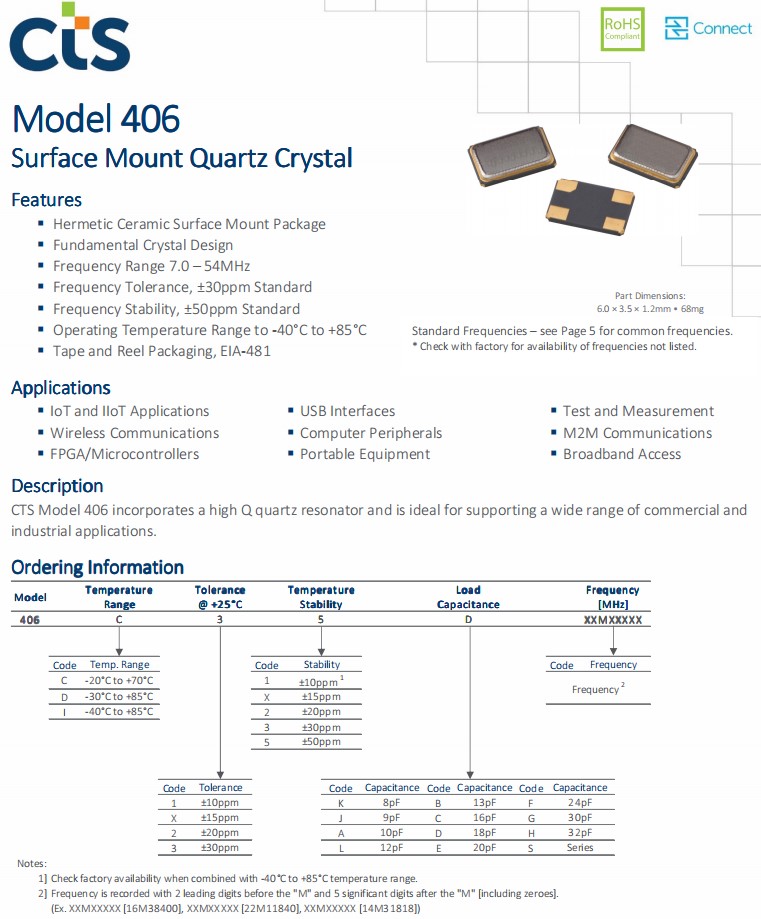 CTS

RoHS Compliant

Connect

Model 406
Surface Mount Quartz Crystal

Features
▪ Hermetic Ceramic Surface Mount Package
▪ Fundamental Crystal Design
▪ Frequency Range 7.0 – 54MHz
▪ Frequency Tolerance, ±30ppm Standard
▪ Frequency Stability, ±50ppm Standard
▪ Operating Temperature Range to -40°C to +85°C
▪ Tape and Reel Packaging, EIA-481

Part Dimensions:
6.0 × 3.5 × 1.2mm • 68mg

Standard Frequencies – see Page 5 for common frequencies.
* Check with factory for availability of frequencies not listed.

Applications
▪ IoT and IIoT Applications
▪ Wireless Communications
▪ FPGA/Microcontrollers
▪ USB Interfaces
▪ Computer Peripherals
▪ Portable Equipment
▪ Test and Measurement
▪ M2M Communications
▪ Broadband Access

Description
CTS Model 406 incorporates a high Q quartz resonator and is ideal for supporting a wide range of commercial and industrial applications.

Ordering Information

| Model | Temperature Range | Tolerance @ +25°C | Temperature Stability | Load Capacitance | Frequency [MHz] |
|---|---|---|---|---|---|
| 406 | C | 3 | 5 | D | XXMXXXXX |

| Code | Temp. Range |
|---|---|
| C | -20°C to +70°C |
| D | -30°C to +85°C |
| I | -40°C to +85°C |

| Code | Stability |
|---|---|
| 1 | ±10ppm $^1$ |
| X | ±15ppm |
| 2 | ±20ppm |
| 3 | ±30ppm |
| 5 | ±50ppm |

| Code | Frequency |
|---|---|
| | Frequency $^2$ |

| Code | Tolerance |
|---|---|
| 1 | ±10ppm |
| X | ±15ppm |
| 2 | ±20ppm |
| 3 | ±30ppm |

| Code | Capacitance | Code | Capacitance | Code | Capacitance |
|---|---|---|---|---|---|
| K | 8pF | B | 13pF | F | 24pF |
| J | 9pF | C | 16pF | G | 30pF |
| A | 10pF | D | 18pF | H | 32pF |
| L | 12pF | E | 20pF | S | Series |

Notes:
1] Check factory availability when combined with -40°C to +85°C temperature range.
2] Frequency is recorded with 2 leading digits before the "M" and 5 significant digits after the "M" [including zeroes].
(Ex. XXMXXXXX [16M38400], XXMXXXXX [22M11840], XXMXXXXX [14M31818])